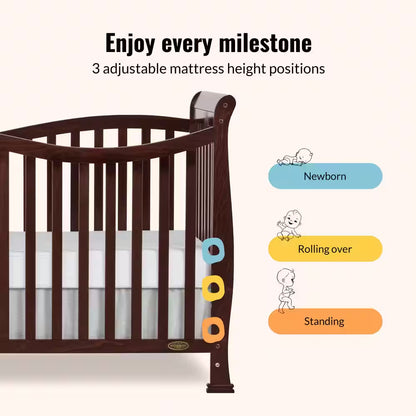 Enjoy every milestone

3 adjustable mattress height positions

Newborn

Rolling over

Standing